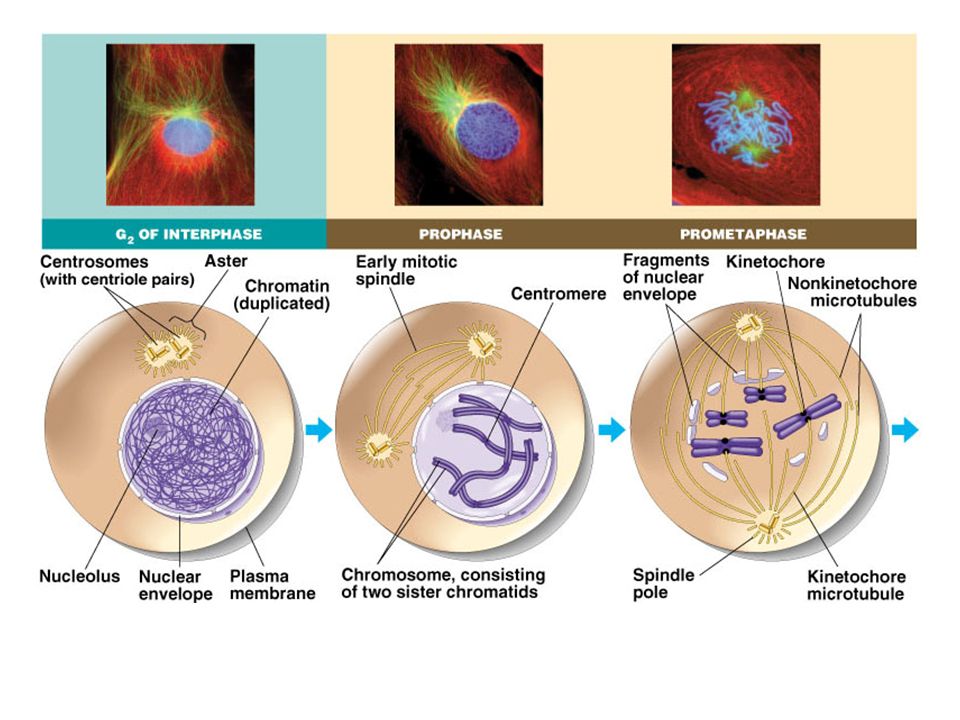 $G_2$ OF INTERPHASE

PROPHASE

PROMETAPHASE

Centrosomes (with centriole pairs)

Aster

Chromatin (duplicated)

Nucleolus

Nuclear envelope

Plasma membrane

Early mitotic spindle

Centromere

Chromosome, consisting of two sister chromatids

Fragments of nuclear envelope

Kinetochore

Nonkinetochore microtubules

Spindle pole

Kinetochore microtubule